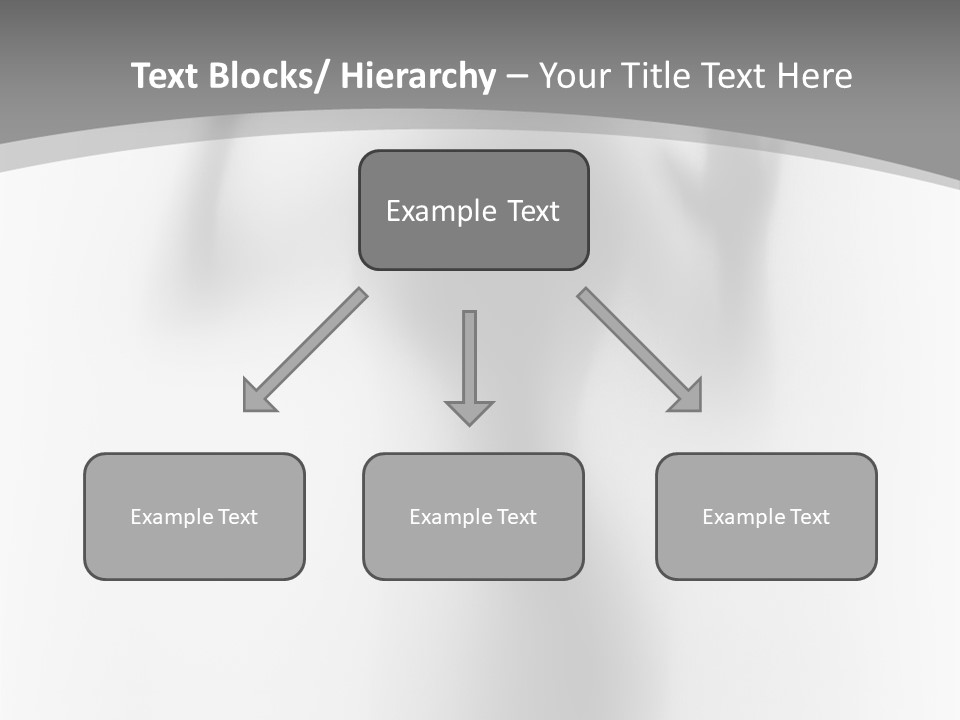 Text Blocks/ Hierarchy – Your Title Text Here

Example Text

Example Text

Example Text

Example Text